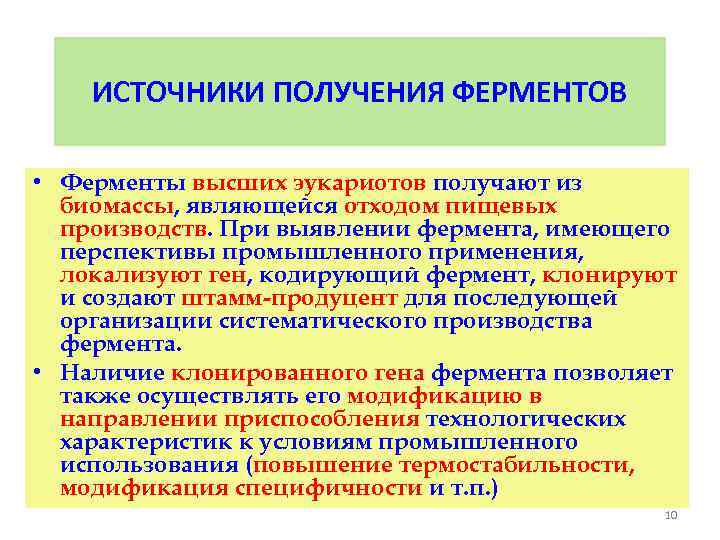 ИСТОЧНИКИ ПОЛУЧЕНИЯ ФЕРМЕНТОВ

• Ферменты высших эукариотов получают из биомассы, являющейся отходом пищевых производств. При выявлении фермента, имеющего перспективы промышленного применения, локализуют ген, кодирующий фермент, клонируют и создают штамм-продуцент для последующей организации систематического производства фермента.
• Наличие клонированного гена фермента позволяет также осуществлять его модификацию в направлении приспособления технологических характеристик к условиям промышленного использования (повышение термостабильности, модификация специфичности и т.п.)

10